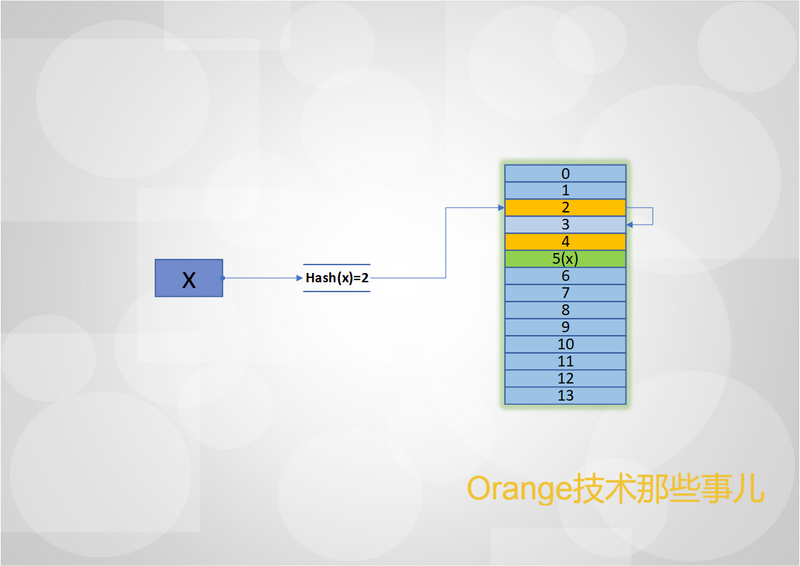 X

Hash(x)=2

0
1
2
3
4
5(x)
6
7
8
9
10
11
12
13

Orange技术那些事儿